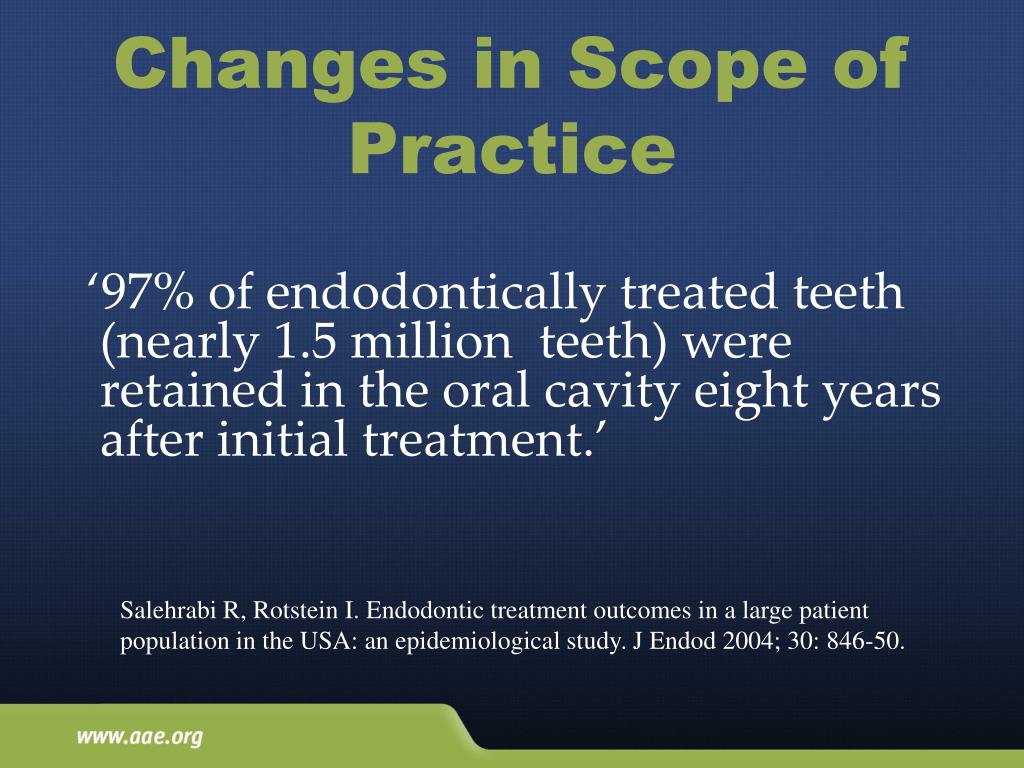 Changes in Scope of Practice

‘97% of endodontically treated teeth (nearly 1.5 million teeth) were retained in the oral cavity eight years after initial treatment.’

Salehrabi R, Rotstein I. Endodontic treatment outcomes in a large patient population in the USA: an epidemiological study. J Endod 2004; 30: 846-50.

www.aae.org